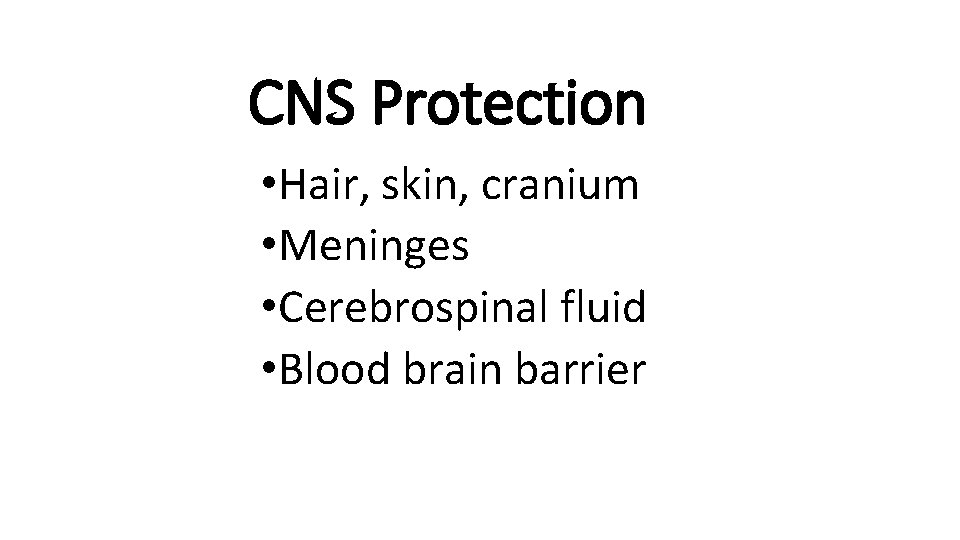 CNS Protection

•Hair, skin, cranium
•Meninges
•Cerebrospinal fluid
•Blood brain barrier